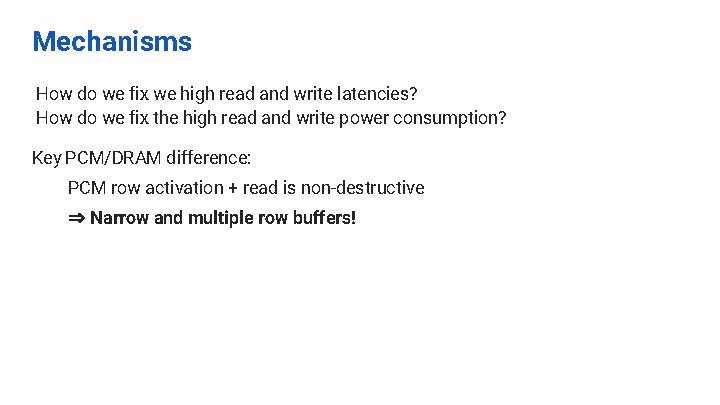 Mechanisms

How do we fix we high read and write latencies?
How do we fix the high read and write power consumption?

Key PCM/DRAM difference:

PCM row activation + read is non-destructive

⇒ Narrow and multiple row buffers!